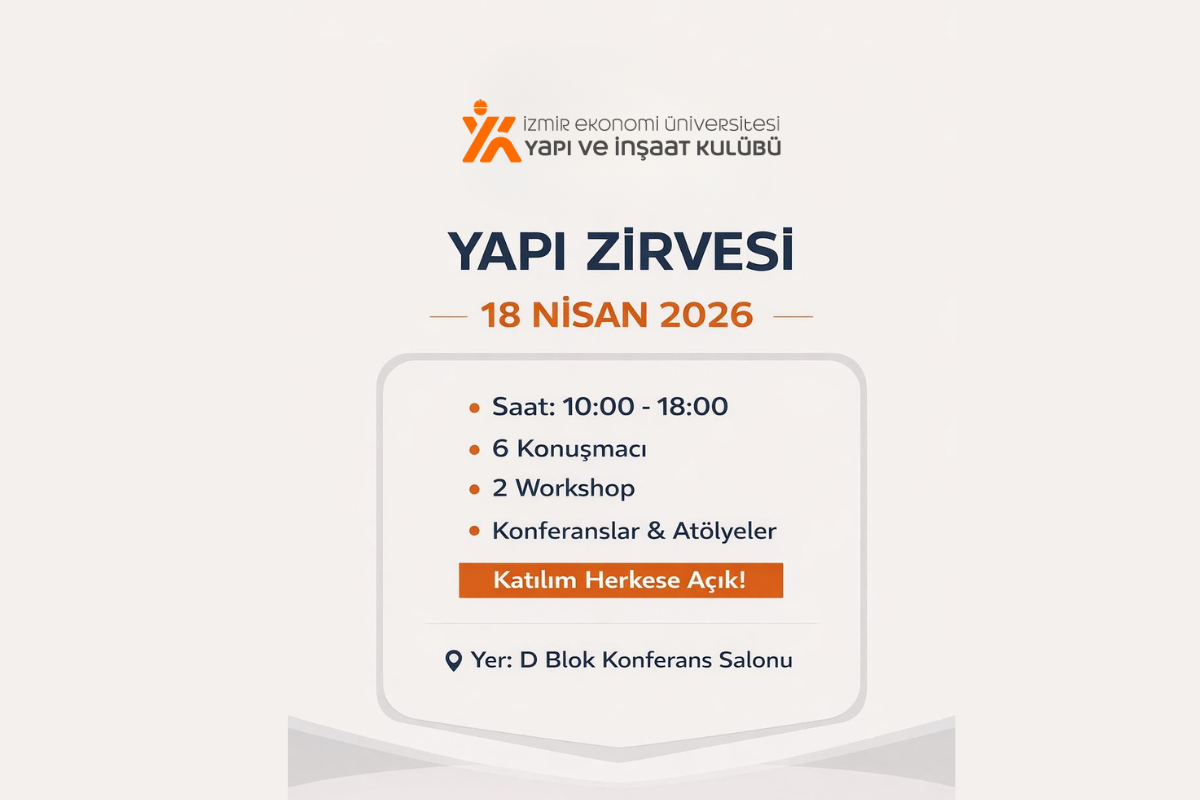 İZMİR EKONOMİ ÜNİVERSİTESİ
YAPI VE İNŞAAT KULÜBÜ

YAPI ZİRVESİ

18 NİSAN 2026

• Saat: 10:00 - 18:00
• 6 Konuşmacı
• 2 Workshop
• Konferanslar & Atölyeler

Katılım Herkese Açık!

Yer: D Blok Konferans Salonu